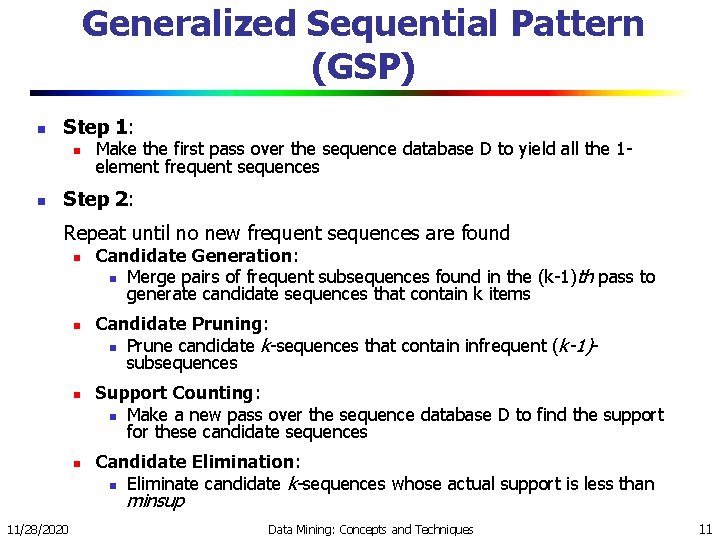 Generalized Sequential Pattern (GSP)

Step 1:
Make the first pass over the sequence database D to yield all the 1-element frequent sequences

Step 2:
Repeat until no new frequent sequences are found
Candidate Generation:
Merge pairs of frequent subsequences found in the (k-1)th pass to generate candidate sequences that contain k items
Candidate Pruning:
Prune candidate k-sequences that contain infrequent (k-1)-subsequences
Support Counting:
Make a new pass over the sequence database D to find the support for these candidate sequences
Candidate Elimination:
Eliminate candidate k-sequences whose actual support is less than minsup

11/28/2020 Data Mining: Concepts and Techniques 11